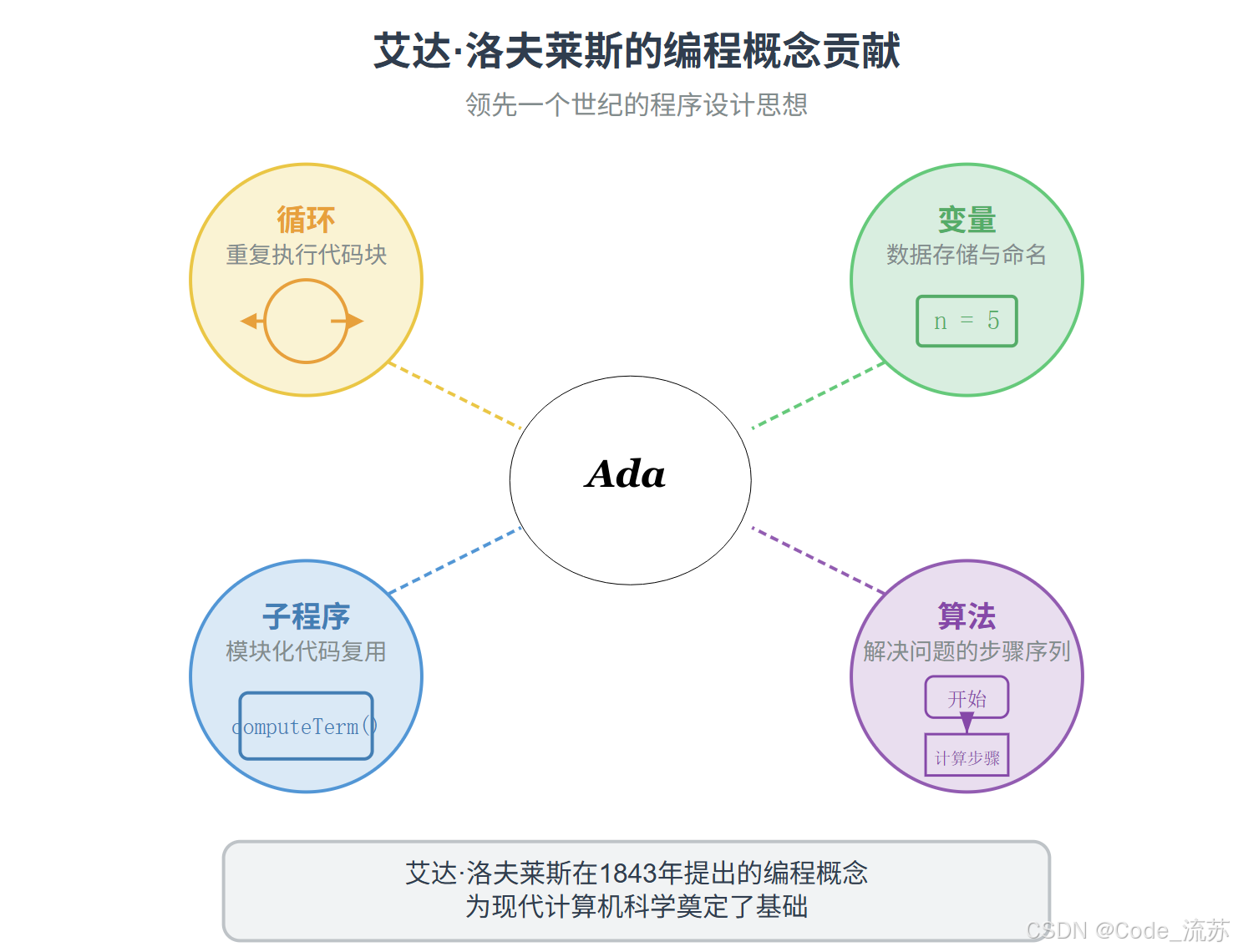 艾达·洛夫莱斯的编程概念贡献

领先一个世纪的程序设计思想

循环
重复执行代码块

变量
数据存储与命名

n = 5

Ada

子程序
模块化代码复用

computeTerm()

算法
解决问题的步骤序列

开始

计算步骤

艾达·洛夫莱斯在1843年提出的编程概念
为现代计算机科学奠定了基础

CSDN @Code_流苏